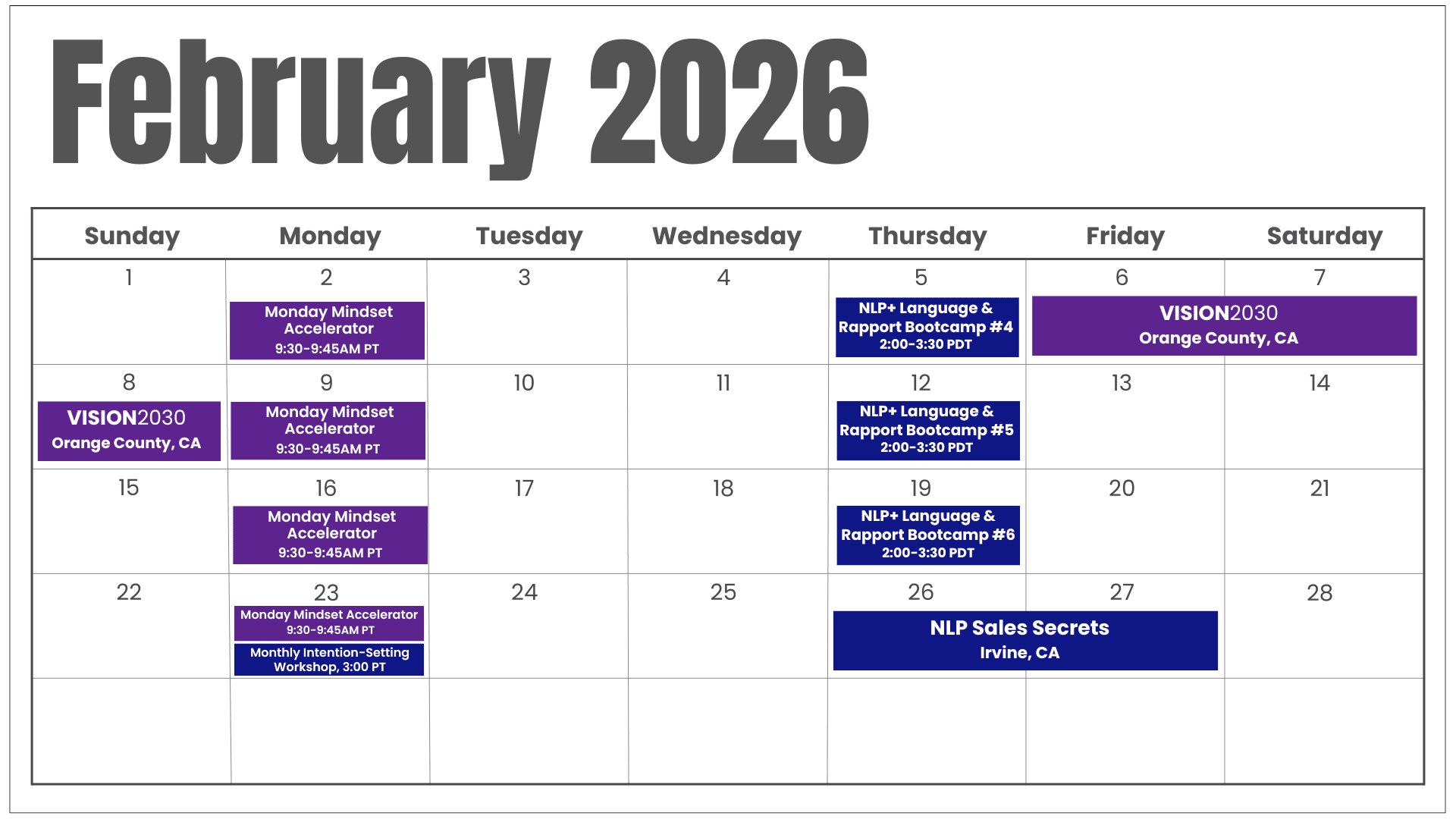 February 2026

| Sunday | Monday | Tuesday | Wednesday | Thursday | Friday | Saturday |
|---|---|---|---|---|---|---|
| 1 | 2 Monday Mindset Accelerator 9:30-9:45AM PT | 3 | 4 | 5 NLP+ Language & Rapport Bootcamp #4 2:00-3:30 PDT | 6 VISION2030 Orange County, CA | 7 |
| 8 VISION2030 Orange County, CA | 9 Monday Mindset Accelerator 9:30-9:45AM PT | 10 | 11 | 12 NLP+ Language & Rapport Bootcamp #5 2:00-3:30 PDT | 13 | 14 |
| 15 | 16 Monday Mindset Accelerator 9:30-9:45AM PT | 17 | 18 | 19 NLP+ Language & Rapport Bootcamp #6 2:00-3:30 PDT | 20 | 21 |
| 22 | 23 Monday Mindset Accelerator 9:30-9:45AM PT Monthly Intention-Setting Workshop, 3:00 PT | 24 | 25 | 26 NLP Sales Secrets Irvine, CA | 27 | 28 |
| | | | | | | |